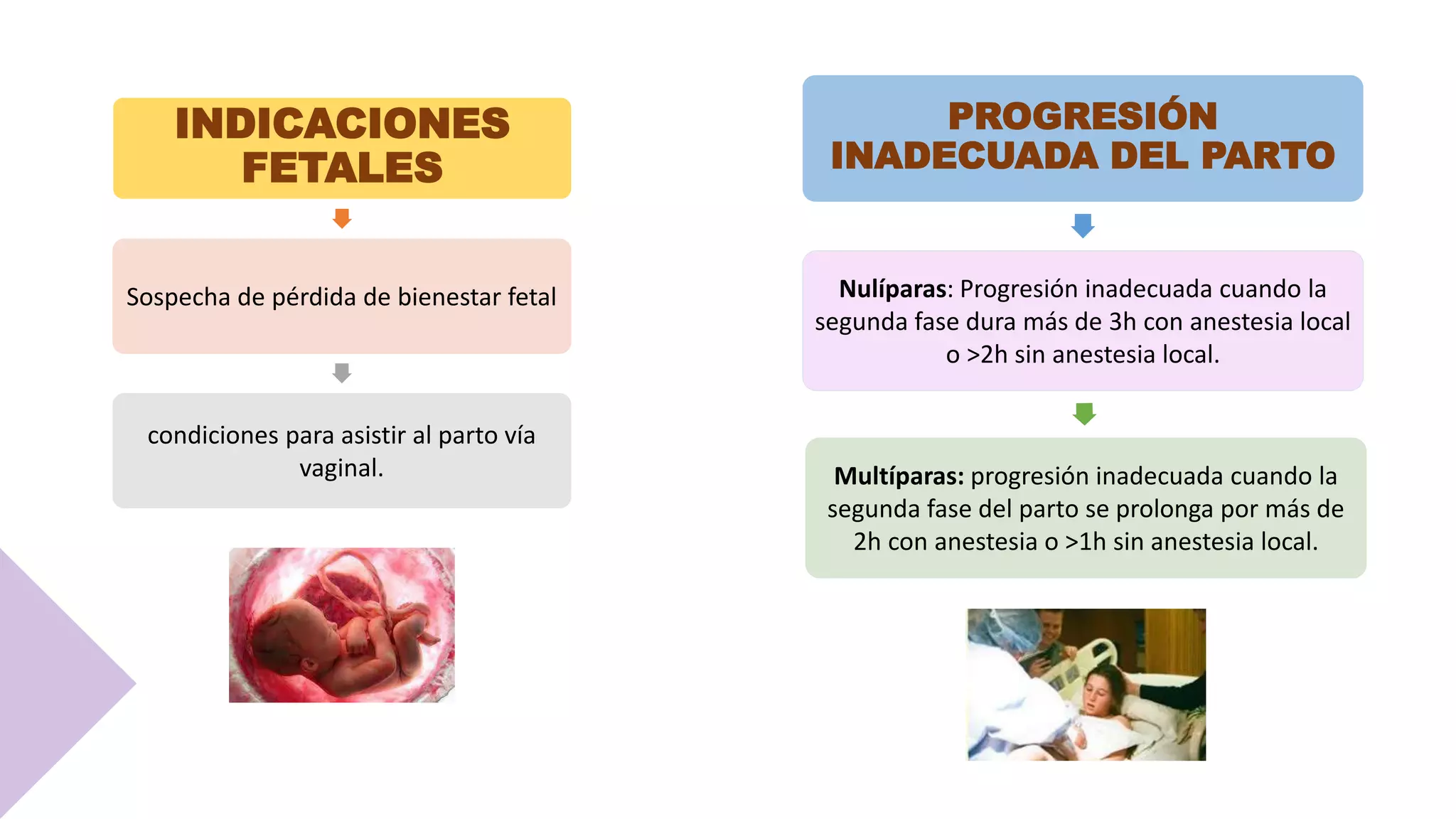 INDICACIONES FETALES

Sospecha de pérdida de bienestar fetal

condiciones para asistir al parto vía vaginal.

PROGRESIÓN INADECUADA DEL PARTO

Nulíparas: Progresión inadecuada cuando la segunda fase dura más de 3h con anestesia local o >2h sin anestesia local.

Multíparas: progresión inadecuada cuando la segunda fase del parto se prolonga por más de 2h con anestesia o >1h sin anestesia local.